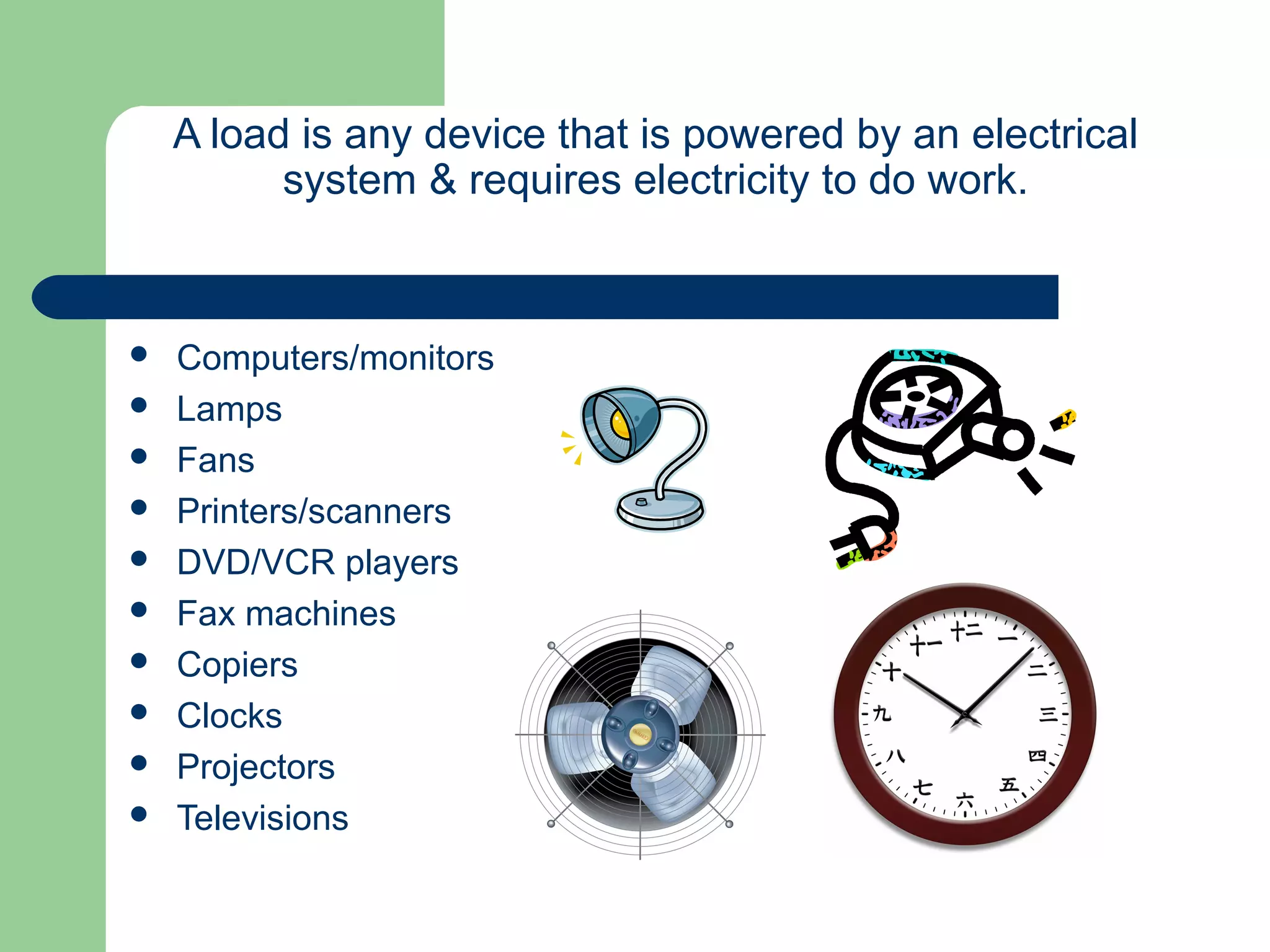 A load is any device that is powered by an electrical system & requires electricity to do work.

- Computers/monitors
- Lamps
- Fans
- Printers/scanners
- DVD/VCR players
- Fax machines
- Copiers
- Clocks
- Projectors
- Televisions

十二 一 二 三 四 五 六 七 八 九 十 十一